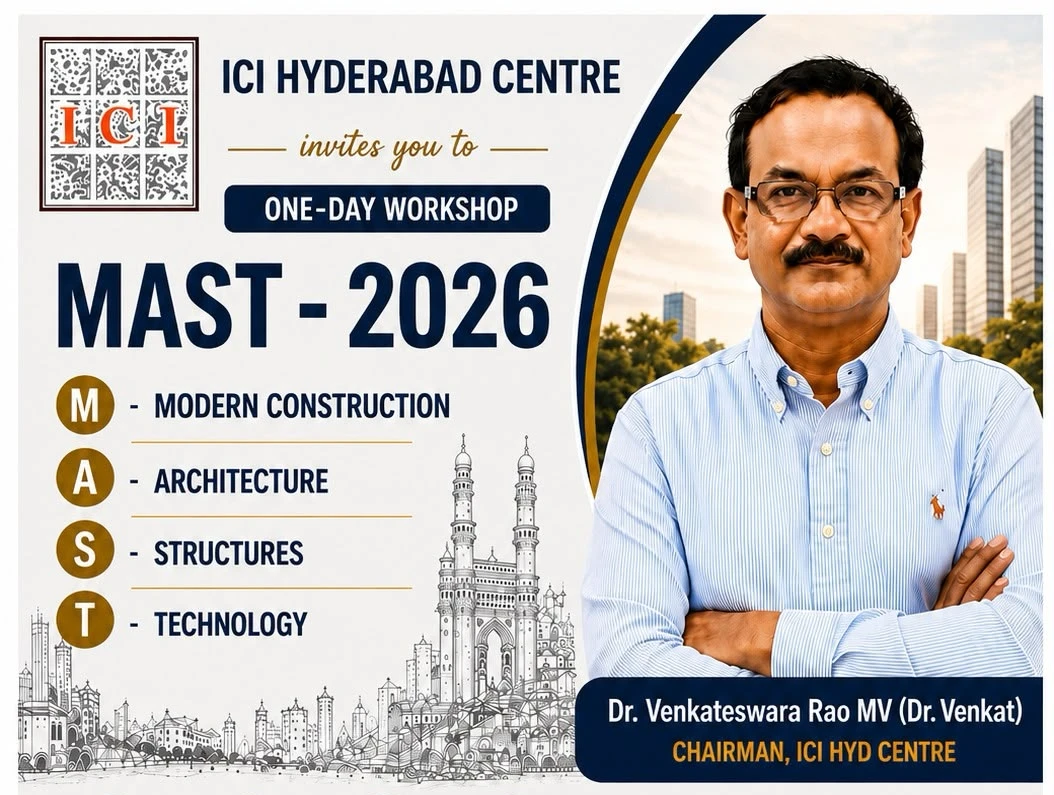 ICI

ICI HYDERABAD CENTRE

invites you to

ONE-DAY WORKSHOP

MAST - 2026

M - MODERN CONSTRUCTION

A - ARCHITECTURE

S - STRUCTURES

T - TECHNOLOGY

Dr. Venkateswara Rao MV (Dr. Venkat)
CHAIRMAN, ICI HYD CENTRE